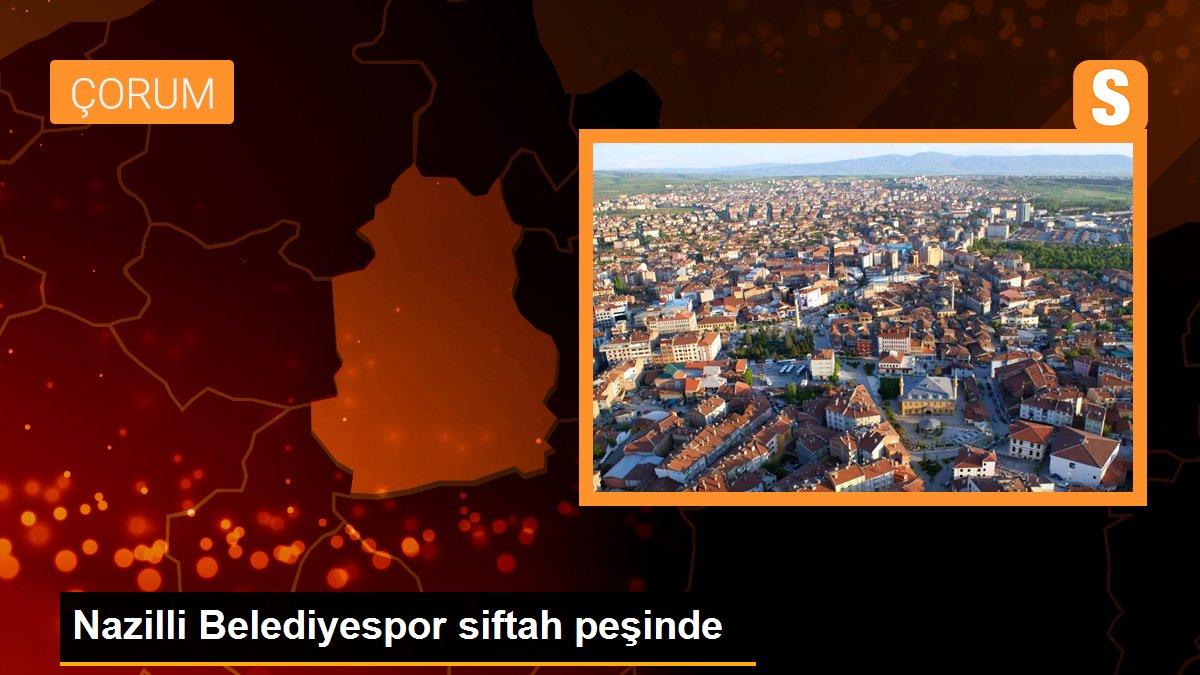 ÇORUM

S

Nazilli Belediyespor siftah peşinde